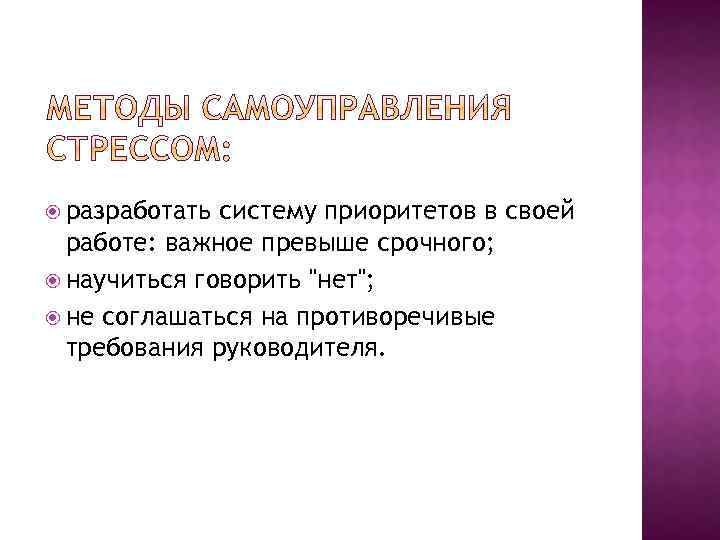 МЕТОДЫ САМОУПРАВЛЕНИЯ СТРЕССОМ:

разработать систему приоритетов в своей работе: важное превыше срочного;

научиться говорить "нет";

не соглашаться на противоречивые требования руководителя.